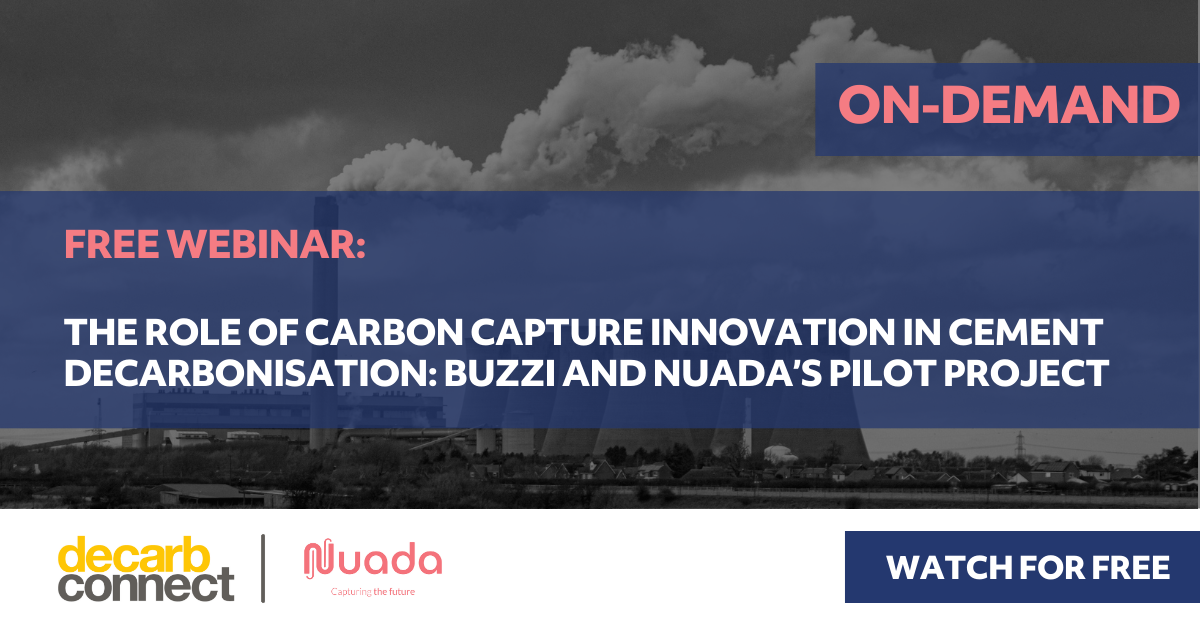 ON-DEMAND

FREE WEBINAR:

THE ROLE OF CARBON CAPTURE INNOVATION IN CEMENT DECARBONISATION: BUZZI AND NUADA'S PILOT PROJECT

decarb connect

Nuada
Capturing the future

WATCH FOR FREE